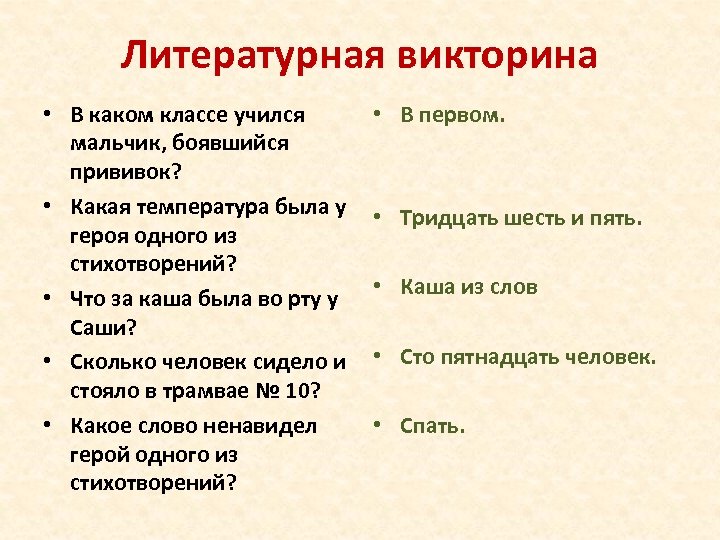 Литературная викторина

• В каком классе учился мальчик, боявшийся прививок?
• Какая температура была у героя одного из стихотворений?
• Что за каша была во рту у Саши?
• Сколько человек сидело и стояло в трамвае № 10?
• Какое слово ненавидел герой одного из стихотворений?

• В первом.
• Тридцать шесть и пять.
• Каша из слов
• Сто пятнадцать человек.
• Спать.